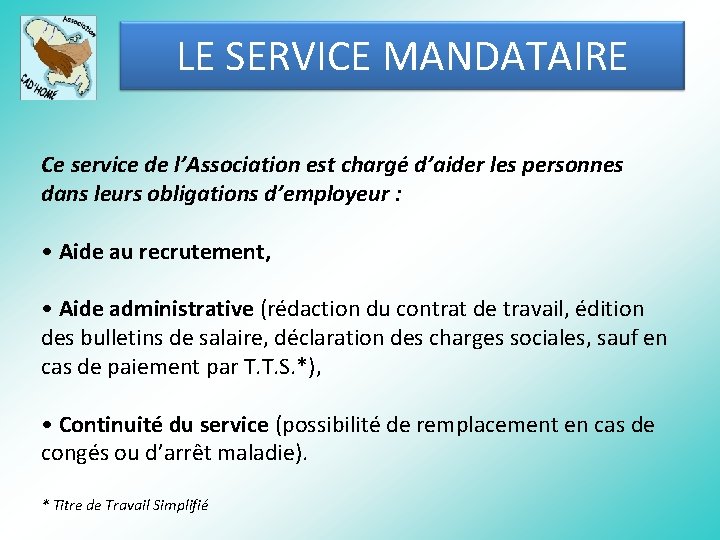 Association
CAD'HOME

LE SERVICE MANDATAIRE

Ce service de l'Association est chargé d'aider les personnes dans leurs obligations d'employeur :

• Aide au recrutement,

• Aide administrative (rédaction du contrat de travail, édition des bulletins de salaire, déclaration des charges sociales, sauf en cas de paiement par T.T.S.*),

• Continuité du service (possibilité de remplacement en cas de congés ou d'arrêt maladie).

* Titre de Travail Simplifié